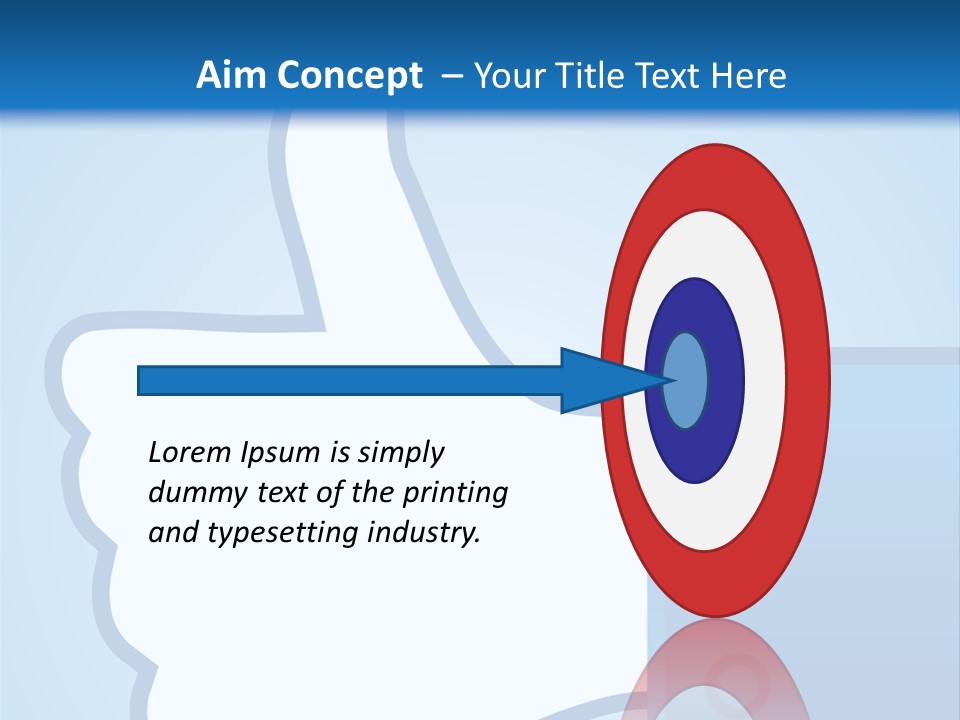 Aim Concept – Your Title Text Here

Lorem Ipsum is simply dummy text of the printing and typesetting industry.